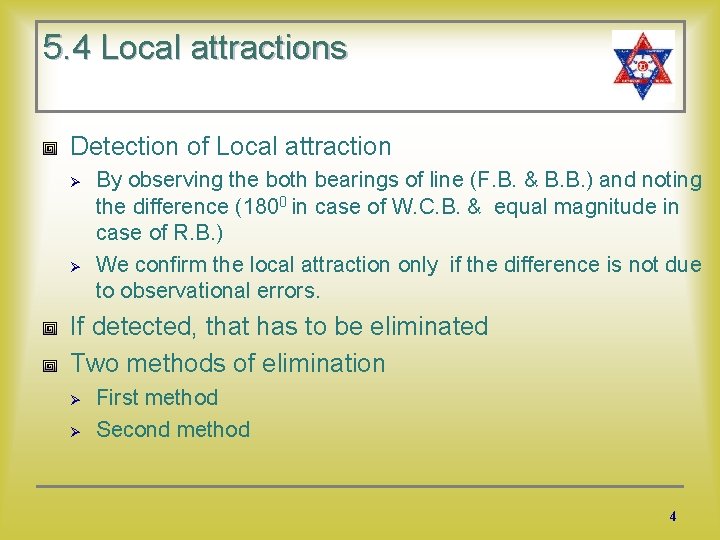 5.4 Local attractions

Detection of Local attraction

By observing the both bearings of line (F.B. & B.B.) and noting the difference ($180^0$ in case of W.C.B. & equal magnitude in case of R.B.)

We confirm the local attraction only if the difference is not due to observational errors.

If detected, that has to be eliminated

Two methods of elimination

First method

Second method

4